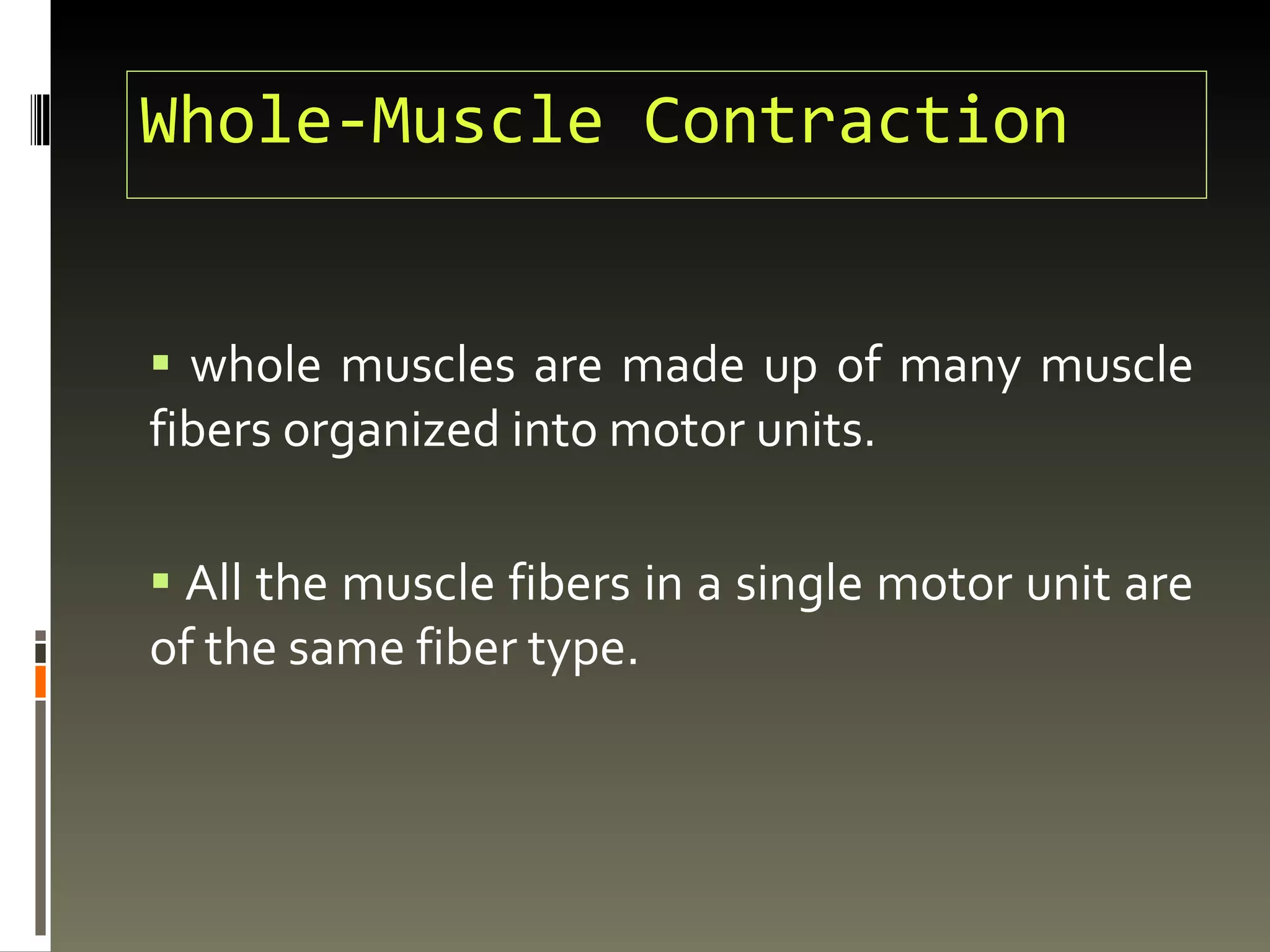 Whole-Muscle Contraction

▪ whole muscles are made up of many muscle fibers organized into motor units.

▪ All the muscle fibers in a single motor unit are of the same fiber type.